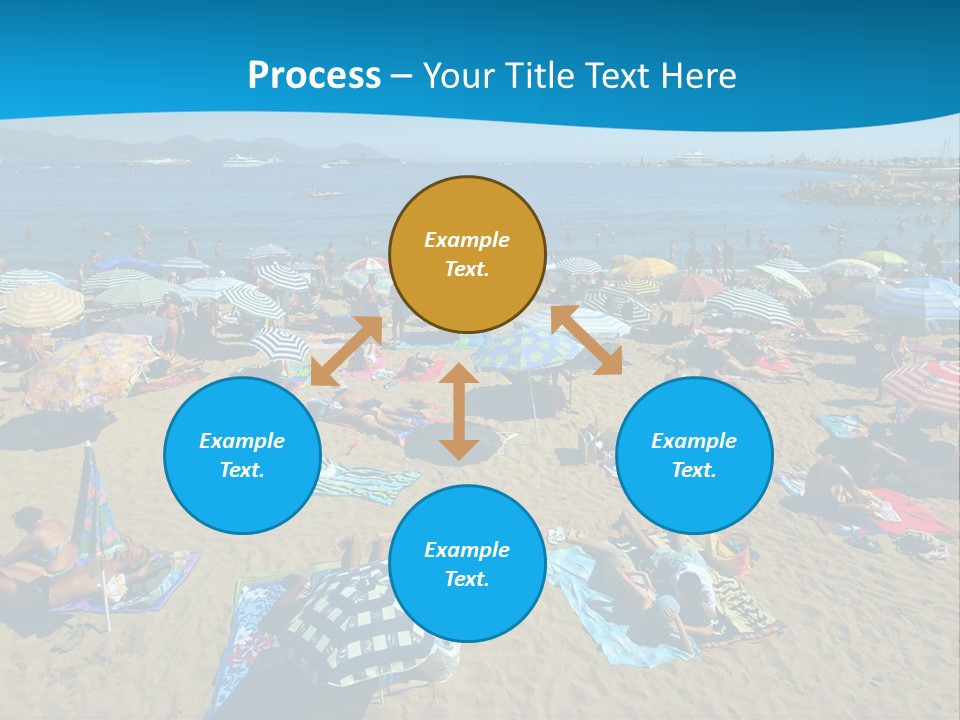 Process – Your Title Text Here

Example Text.

Example Text.

Example Text.

Example Text.